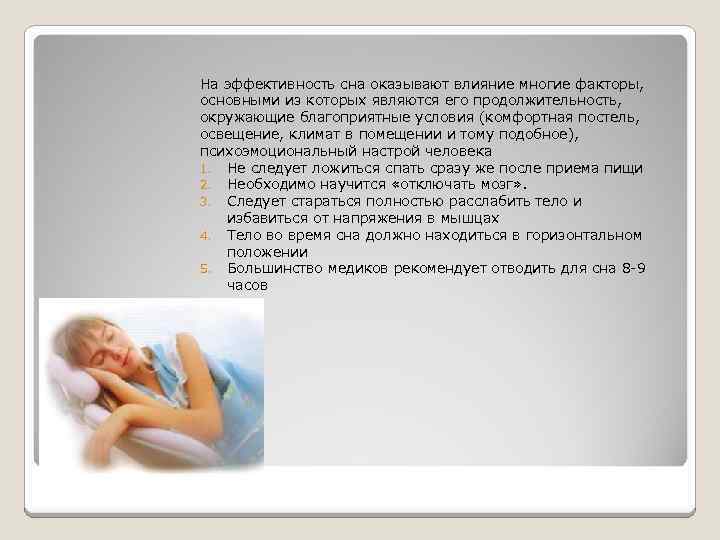 На эффективность сна оказывают влияние многие факторы, основными из которых являются его продолжительность, окружающие благоприятные условия (комфортная постель, освещение, климат в помещении и тому подобное), психоэмоциональный настрой человека

1. Не следует ложиться спать сразу же после приема пищи
2. Необходимо научится «отключать мозг».
3. Следует стараться полностью расслабить тело и избавиться от напряжения в мышцах
4. Тело во время сна должно находиться в горизонтальном положении
5. Большинство медиков рекомендует отводить для сна 8-9 часов